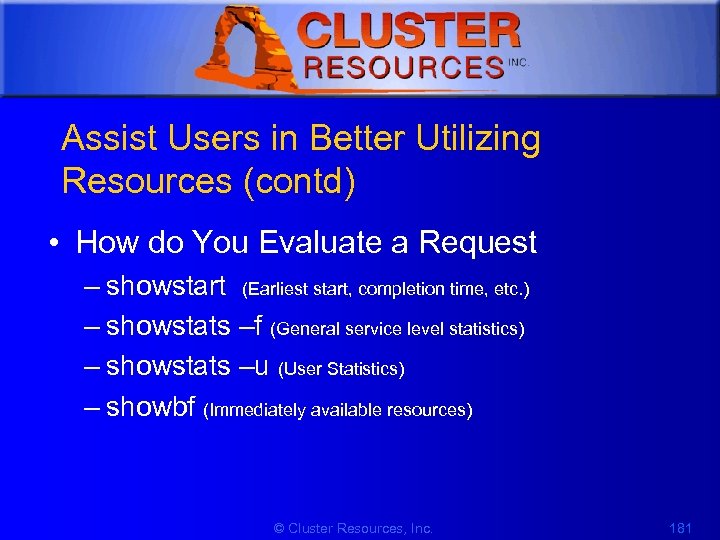 CLUSTER RESOURCES INC.

Assist Users in Better Utilizing Resources (contd)

• How do You Evaluate a Request
– showstart (Earliest start, completion time, etc.)
– showstats –f (General service level statistics)
– showstats –u (User Statistics)
– showbf (Immediately available resources)

© Cluster Resources, Inc.

181